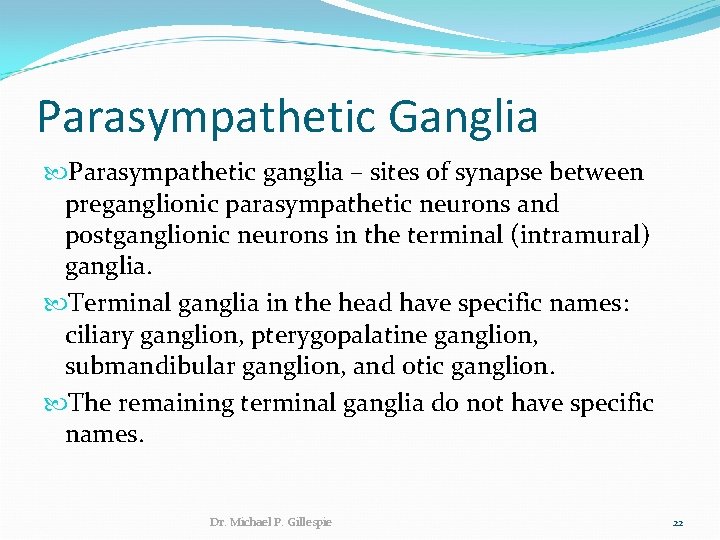 Parasympathetic Ganglia

Parasympathetic ganglia – sites of synapse between preganglionic parasympathetic neurons and postganglionic neurons in the terminal (intramural) ganglia.

Terminal ganglia in the head have specific names: ciliary ganglion, pterygopalatine ganglion, submandibular ganglion, and otic ganglion.

The remaining terminal ganglia do not have specific names.

Dr. Michael P. Gillespie

22